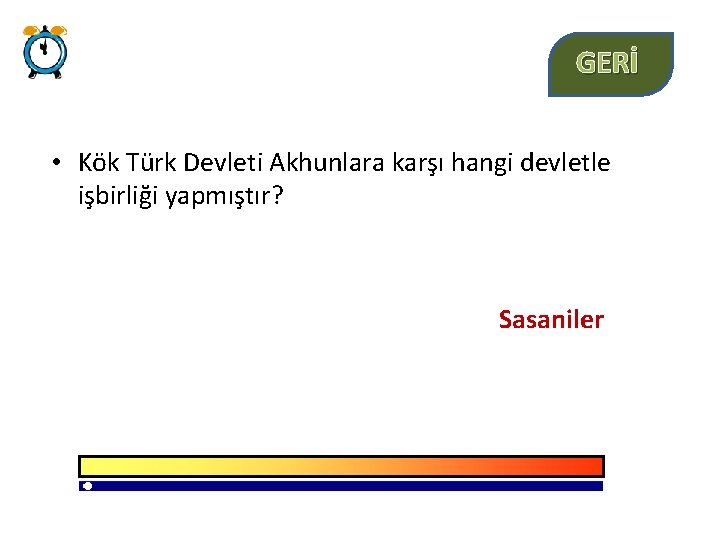 GERİ

• Kök Türk Devleti Akhunlara karşı hangi devletle işbirliği yapmıştır?

Sasaniler